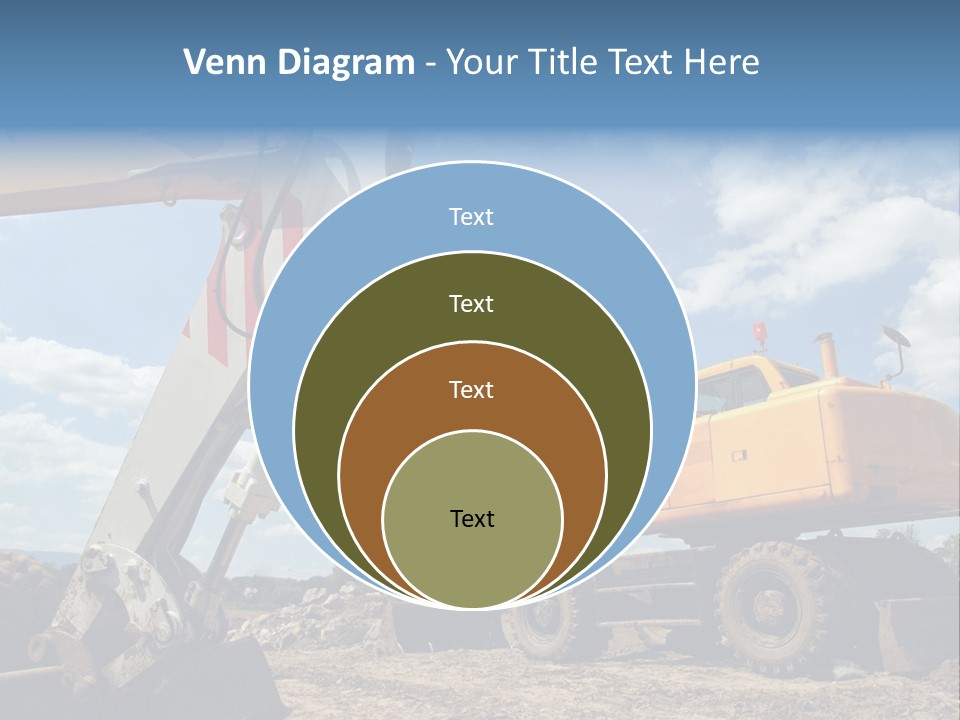 Venn Diagram - Your Title Text Here

Text

Text

Text

Text